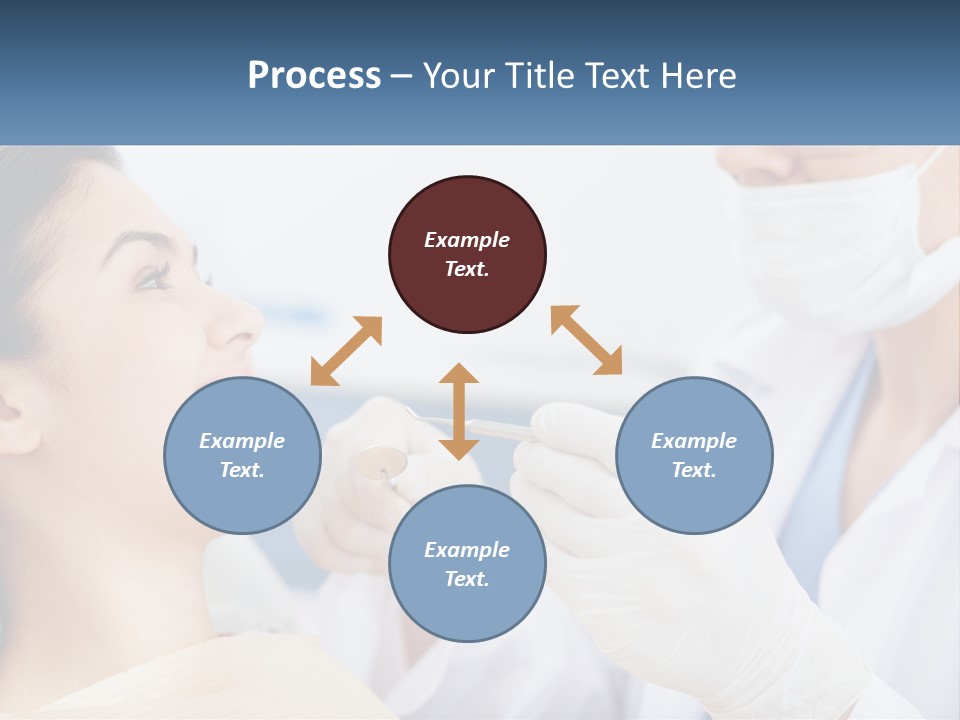 Process – Your Title Text Here

Example Text.

Example Text.

Example Text.

Example Text.